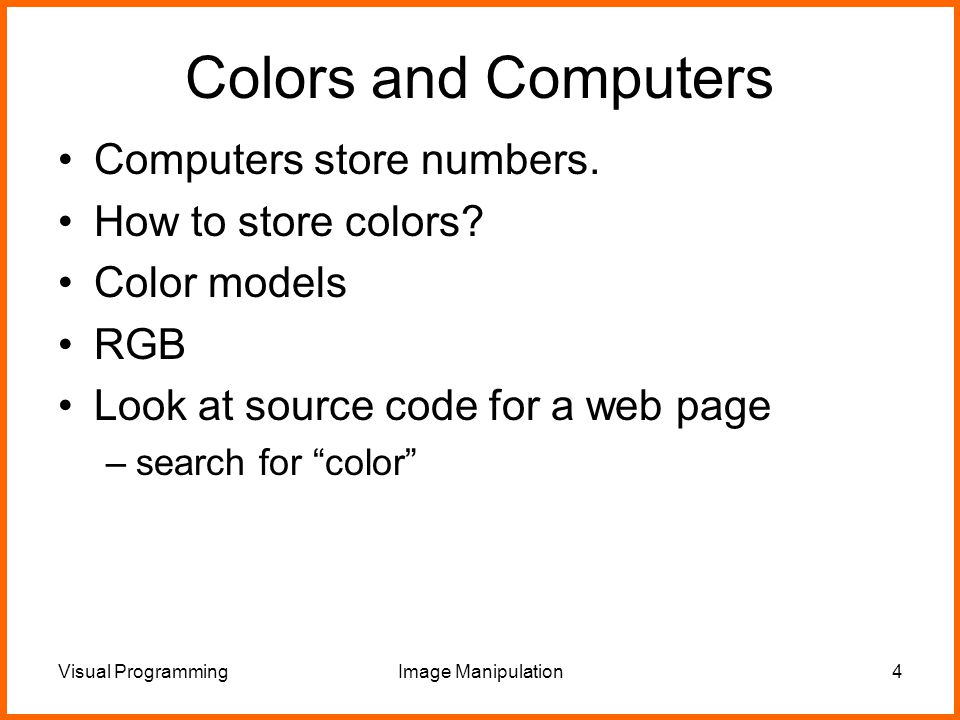 Colors and Computers

• Computers store numbers.
• How to store colors?
• Color models
• RGB
• Look at source code for a web page
– search for “color”

Visual Programming Image Manipulation 4